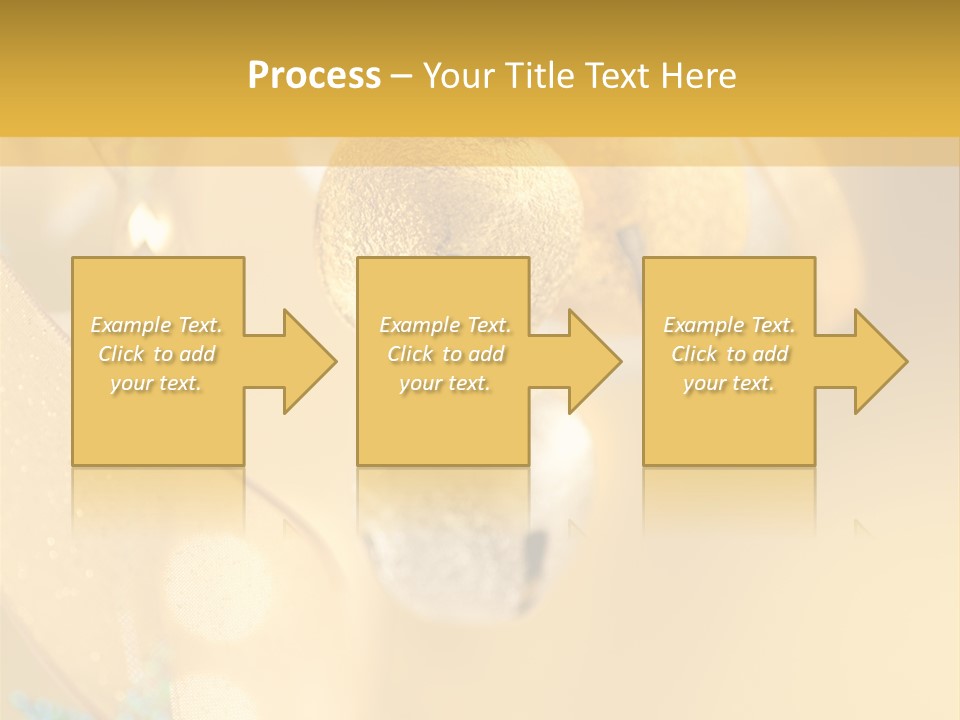 Process – Your Title Text Here

Example Text. Click to add your text.

Example Text. Click to add your text.

Example Text. Click to add your text.